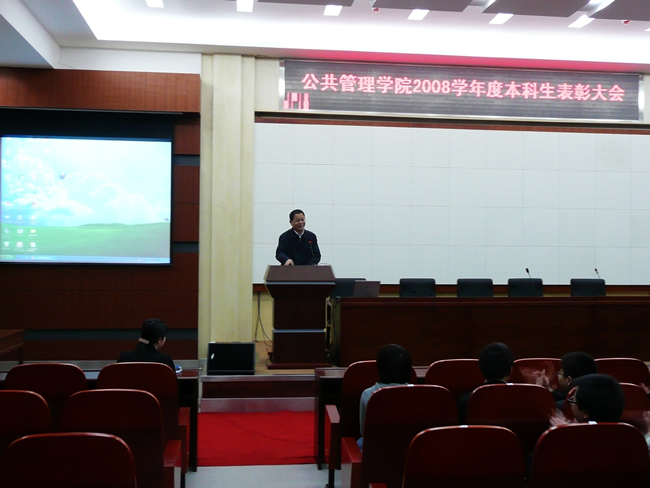 公共管理学院2008学年度本科生表彰大会